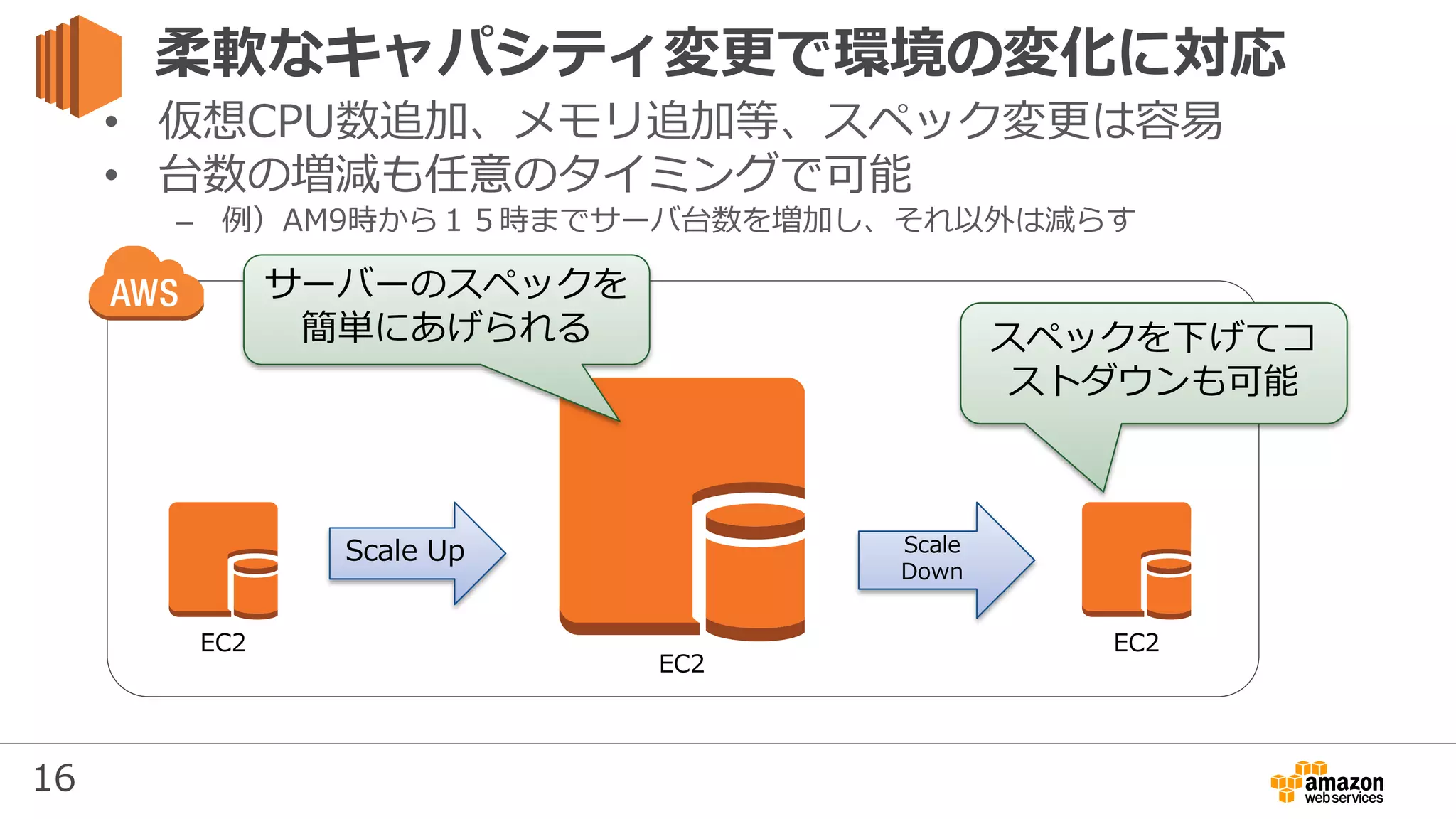 柔軟なキャパシティ変更で環境の変化に対応

• 仮想CPU数追加、メモリ追加等、スペック変更は容易
• 台数の増減も任意のタイミングで可能
  – 例）AM9時から１５時までサーバ台数を増加し、それ以外は減らす

AWS

サーバーのスペックを簡単にあげられる

スペックを下げてコストダウンも可能

EC2

Scale Up

EC2

Scale Down

EC2

16

amazon web services